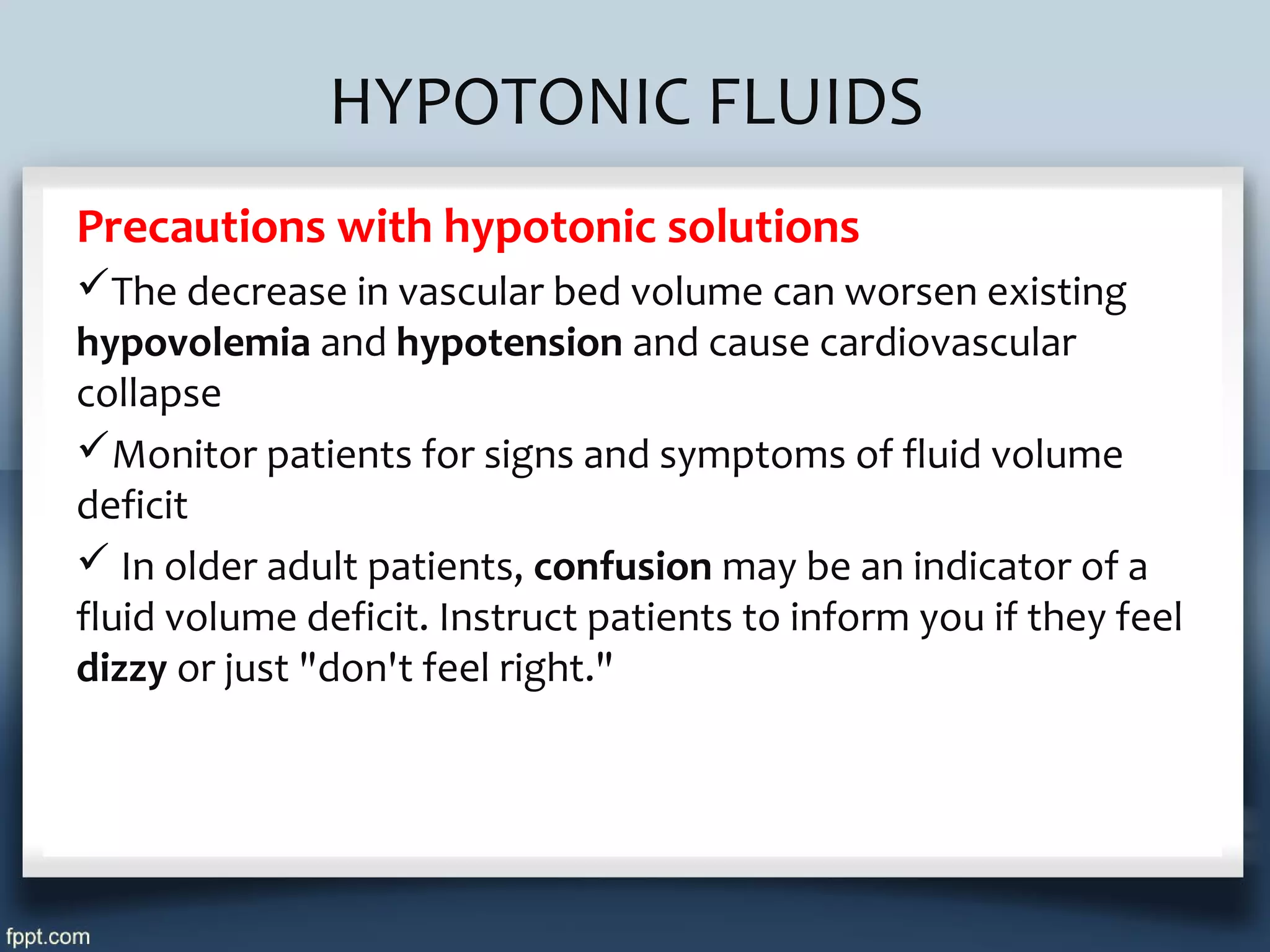 HYPOTONIC FLUIDS

Precautions with hypotonic solutions

✓The decrease in vascular bed volume can worsen existing hypovolemia and hypotension and cause cardiovascular collapse

✓Monitor patients for signs and symptoms of fluid volume deficit

✓ In older adult patients, confusion may be an indicator of a fluid volume deficit. Instruct patients to inform you if they feel dizzy or just "don't feel right."

fppt.com